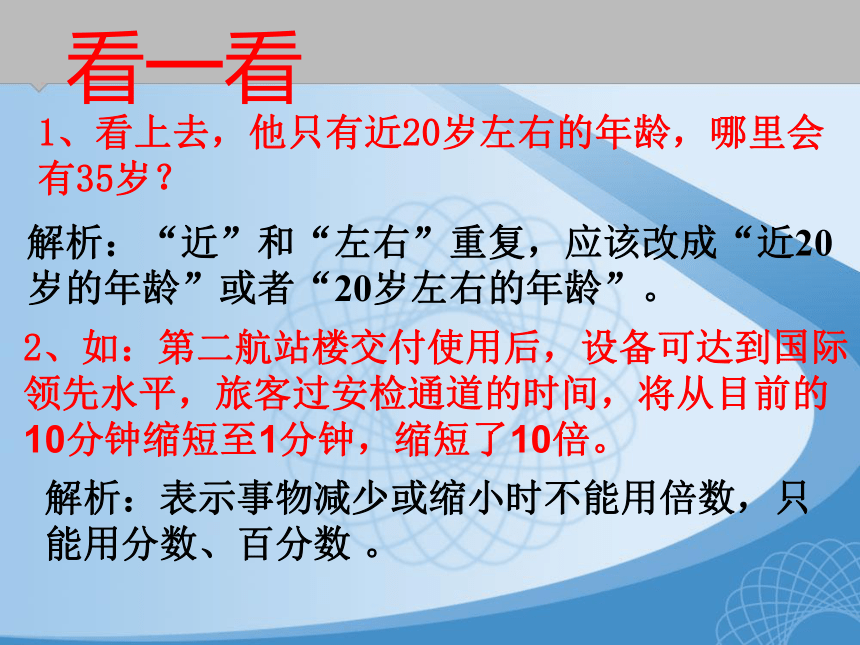 看一看

1、看上去，他只有近20岁左右的年龄，哪里会有35岁？

解析：“近”和“左右”重复，应该改成“近20岁的年龄”或者“20岁左右的年龄”。

2、如：第二航站楼交付使用后，设备可达到国际领先水平，旅客过安检通道的时间，将从目前的10分钟缩短至1分钟，缩短了10倍。

解析：表示事物减少或缩小时不能用倍数，只能用分数、百分数 。